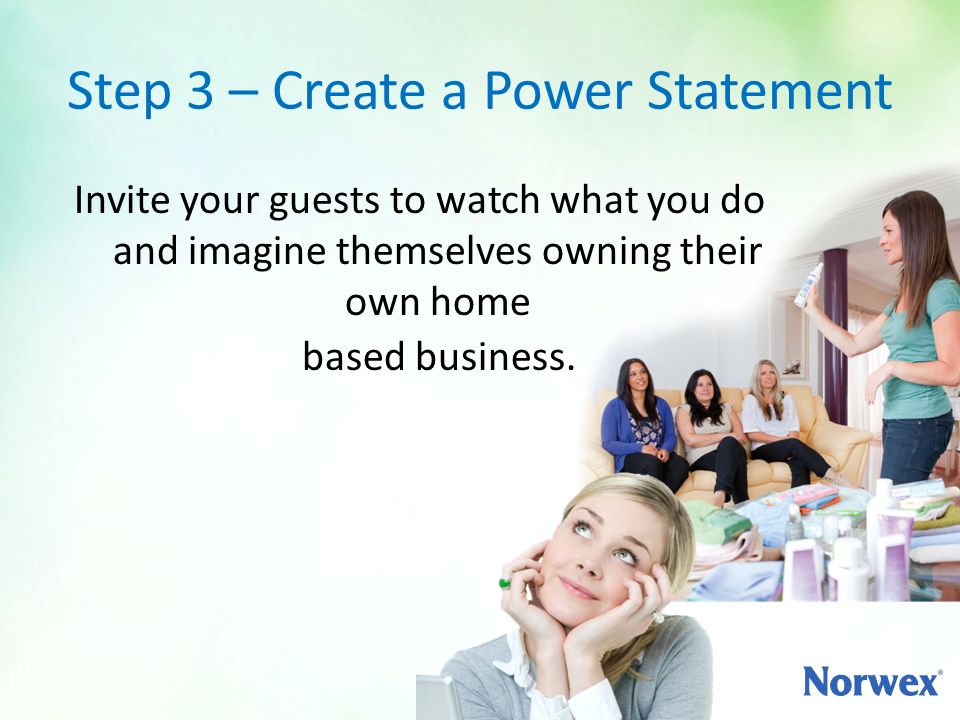 Step 3 – Create a Power Statement

Invite your guests to watch what you do and imagine themselves owning their own home
based business.

Norwex®